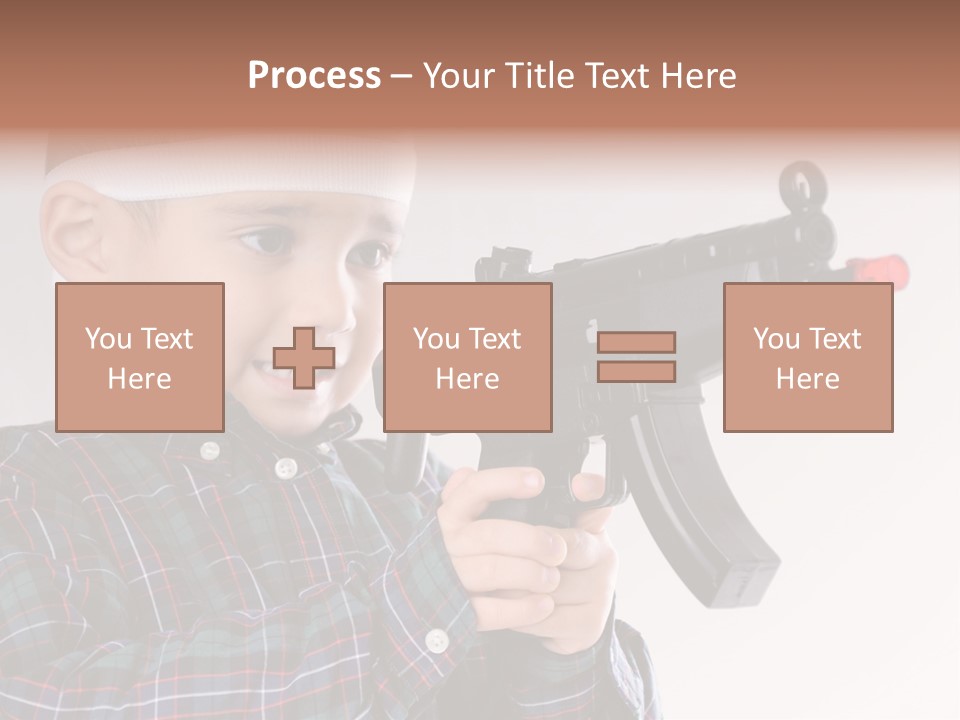 Process – Your Title Text Here

You Text Here

You Text Here

You Text Here